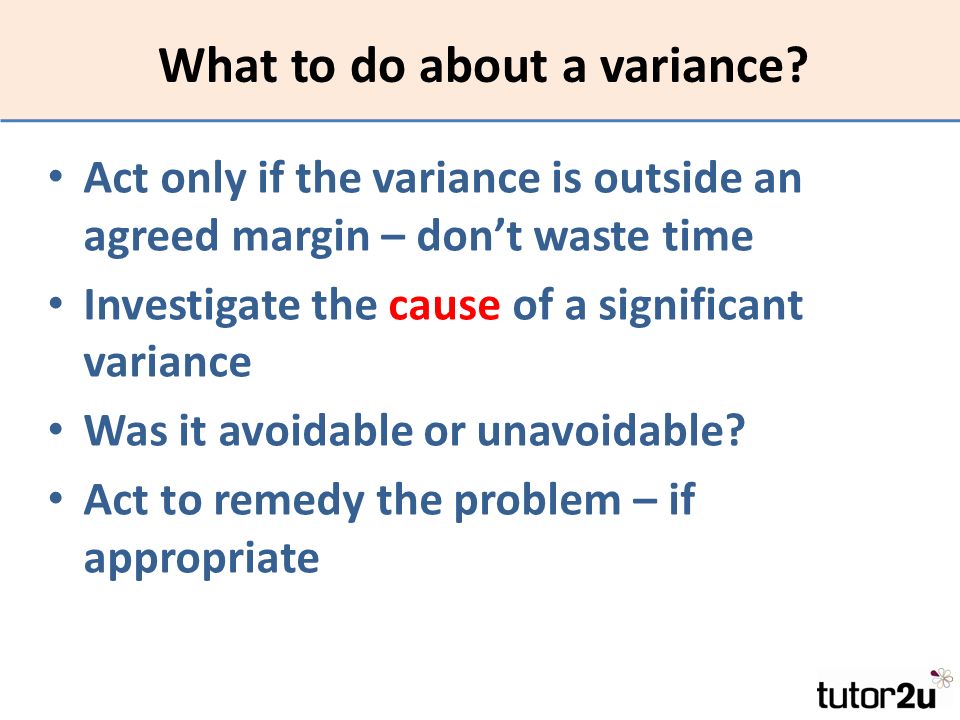 What to do about a variance?

• Act only if the variance is outside an agreed margin – don't waste time
• Investigate the cause of a significant variance
• Was it avoidable or unavoidable?
• Act to remedy the problem – if appropriate

tutor2u